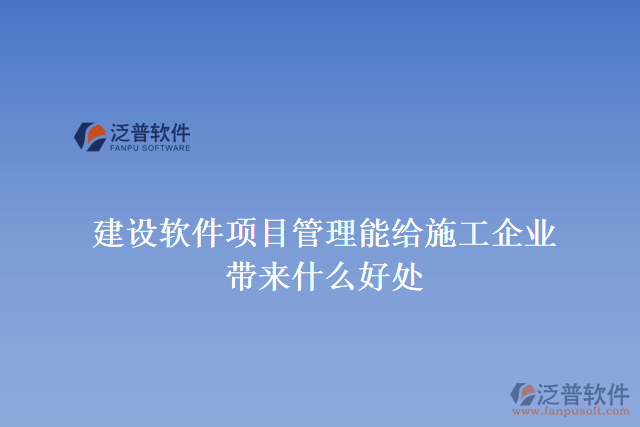 泛普软件
FANPU SOFTWARE

建设软件项目管理能给施工企业带来什么好处

泛普软件
www.fanpusoft.com